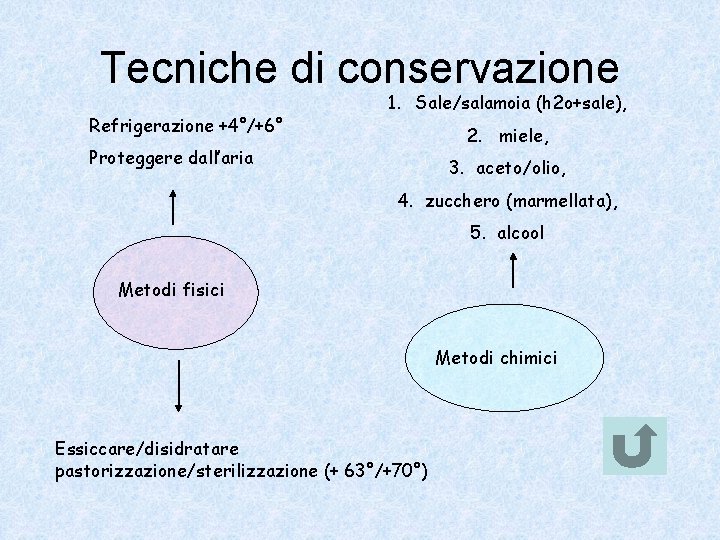 Tecniche di conservazione

Refrigerazione +4°/+6°

Proteggere dall'aria

Metodi fisici

Essiccare/disidratare
pastorizzazione/sterilizzazione (+ 63°/+70°)

1. Sale/salamoia (h2o+sale),
2. miele,
3. aceto/olio,
4. zucchero (marmellata),
5. alcool

Metodi chimici